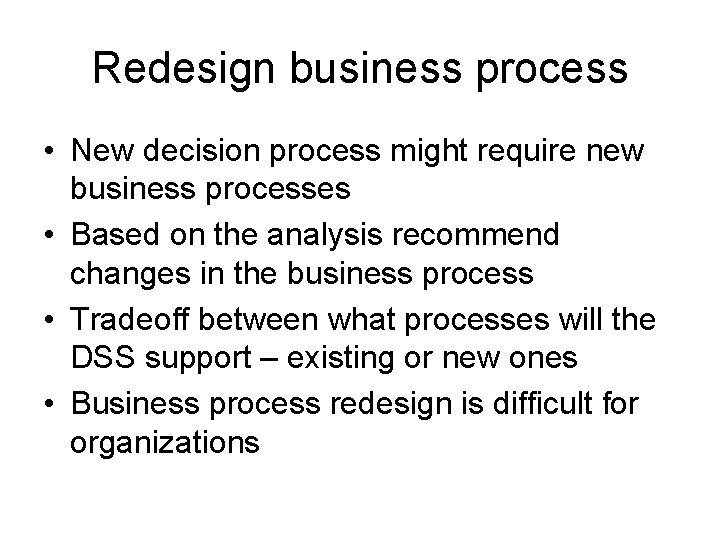 Redesign business process

• New decision process might require new business processes
• Based on the analysis recommend changes in the business process
• Tradeoff between what processes will the DSS support – existing or new ones
• Business process redesign is difficult for organizations